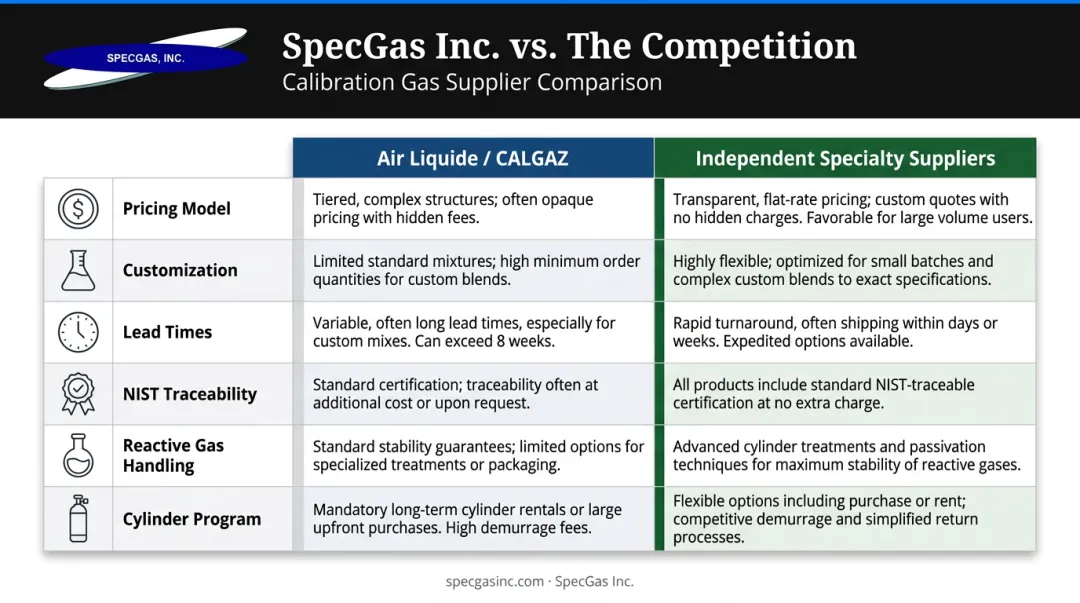 SPECGAS, INC.

SpecGas Inc. vs. The Competition
Calibration Gas Supplier Comparison

| | Air Liquide / CALGAZ | Independent Specialty Suppliers |
|---|---|---|
| Pricing Model | Tiered, complex structures; often opaque pricing with hidden fees. | Transparent, flat-rate pricing; custom quotes with no hidden charges. Favorable for large volume users. |
| Customization | Limited standard mixtures; high minimum order quantities for custom blends. | Highly flexible; optimized for small batches and complex custom blends to exact specifications. |
| Lead Times | Variable, often long lead times, especially for custom mixes. Can exceed 8 weeks. | Rapid turnaround, often shipping within days or weeks. Expedited options available. |
| NIST Traceability | Standard certification; traceability often at additional cost or upon request. | All products include standard NIST-traceable certification at no extra charge. |
| Reactive Gas Handling | Standard stability guarantees; limited options for specialized treatments or packaging. | Advanced cylinder treatments and passivation techniques for maximum stability of reactive gases. |
| Cylinder Program | Mandatory long-term cylinder rentals or large upfront purchases. High demurrage fees. | Flexible options including purchase or rent; competitive demurrage and simplified return processes. |

specgasinc.com · SpecGas Inc.